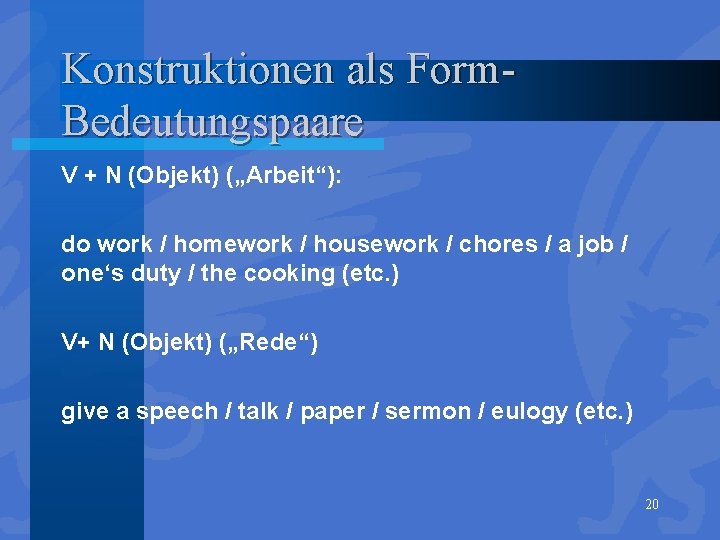 Konstruktionen als Form-Bedeutungspaare

V + N (Objekt) („Arbeit“):

do work / homework / housework / chores / a job / one‘s duty / the cooking (etc.)

V+ N (Objekt) („Rede“)

give a speech / talk / paper / sermon / eulogy (etc.)

20